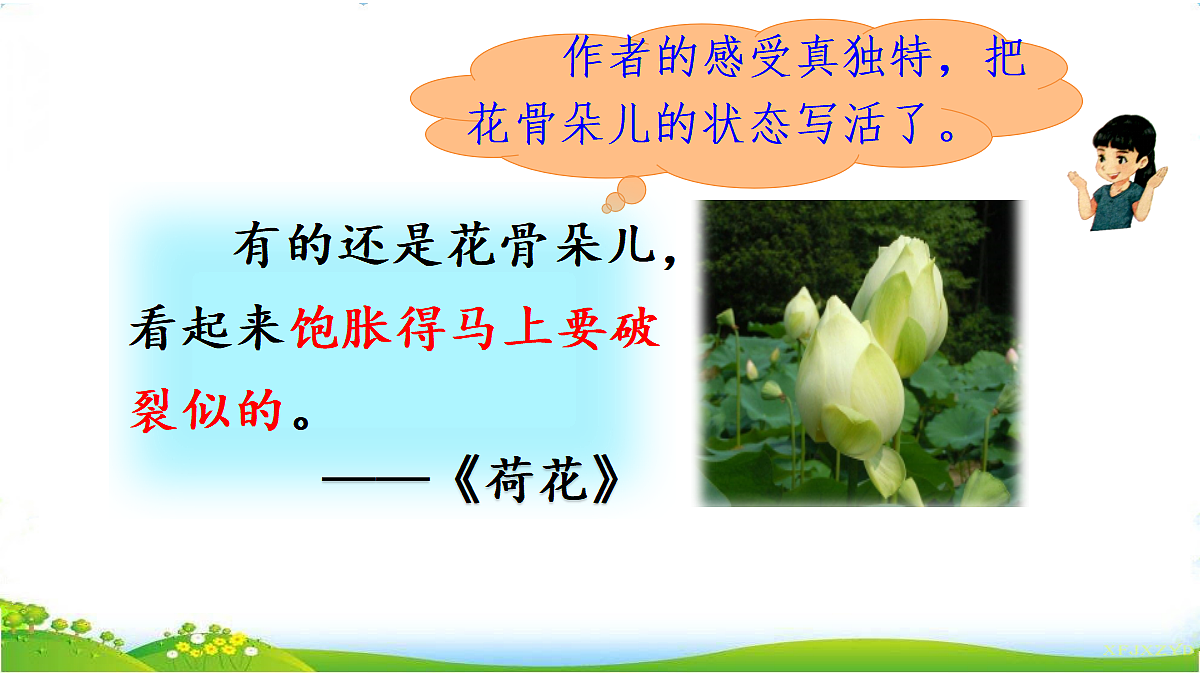 作者的感受真独特，把花骨朵儿的状态写活了。

有的还是花骨朵儿，看起来饱胀得马上要破裂似的。

——《荷花》